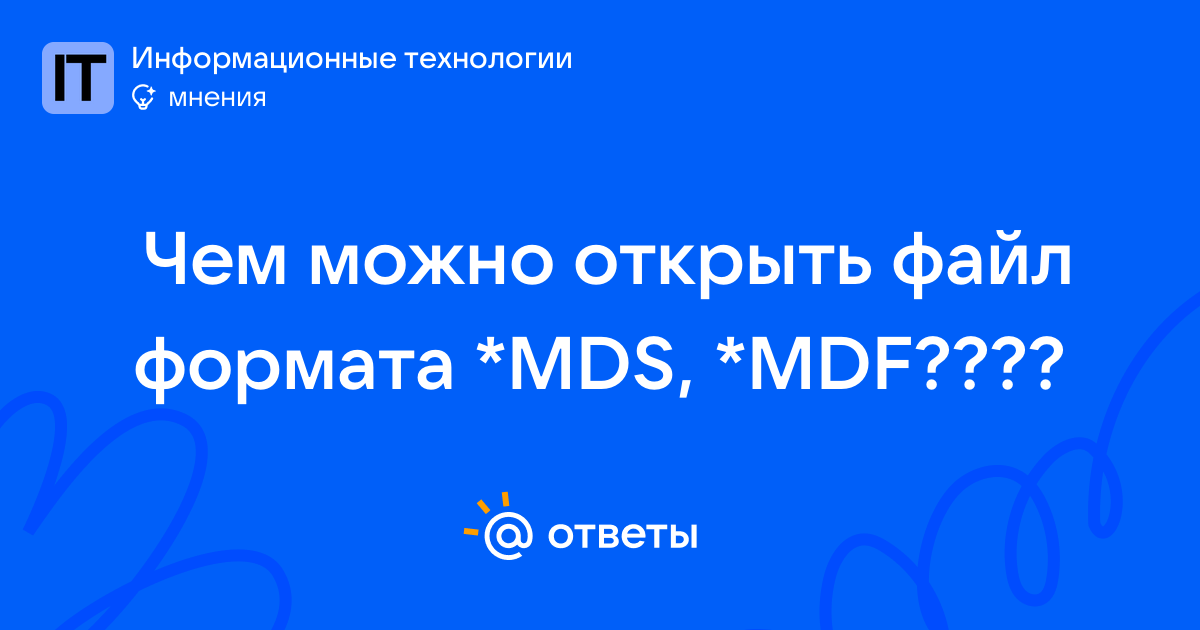 IT
Информационные технологии
мнения

Чем можно открыть файл формата *MDS, *MDF????

@ ответы